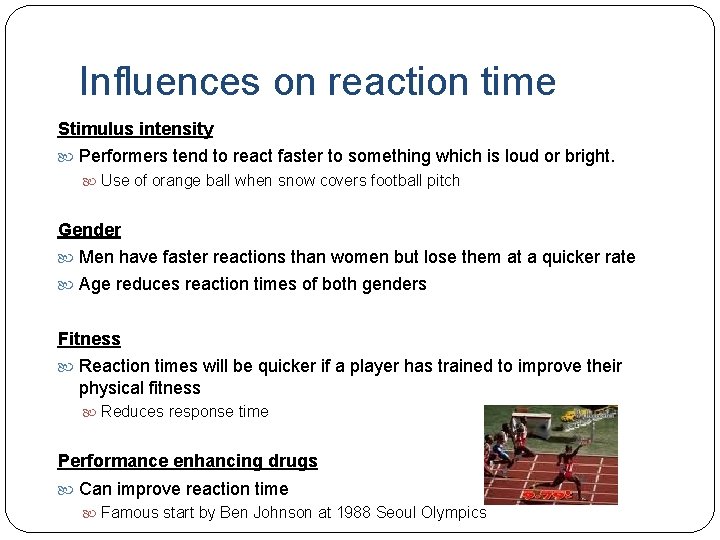 Influences on reaction time

Stimulus intensity

Performers tend to react faster to something which is loud or bright.

Use of orange ball when snow covers football pitch

Gender

Men have faster reactions than women but lose them at a quicker rate

Age reduces reaction times of both genders

Fitness

Reaction times will be quicker if a player has trained to improve their physical fitness

Reduces response time

Performance enhancing drugs

Can improve reaction time

Famous start by Ben Johnson at 1988 Seoul Olympics